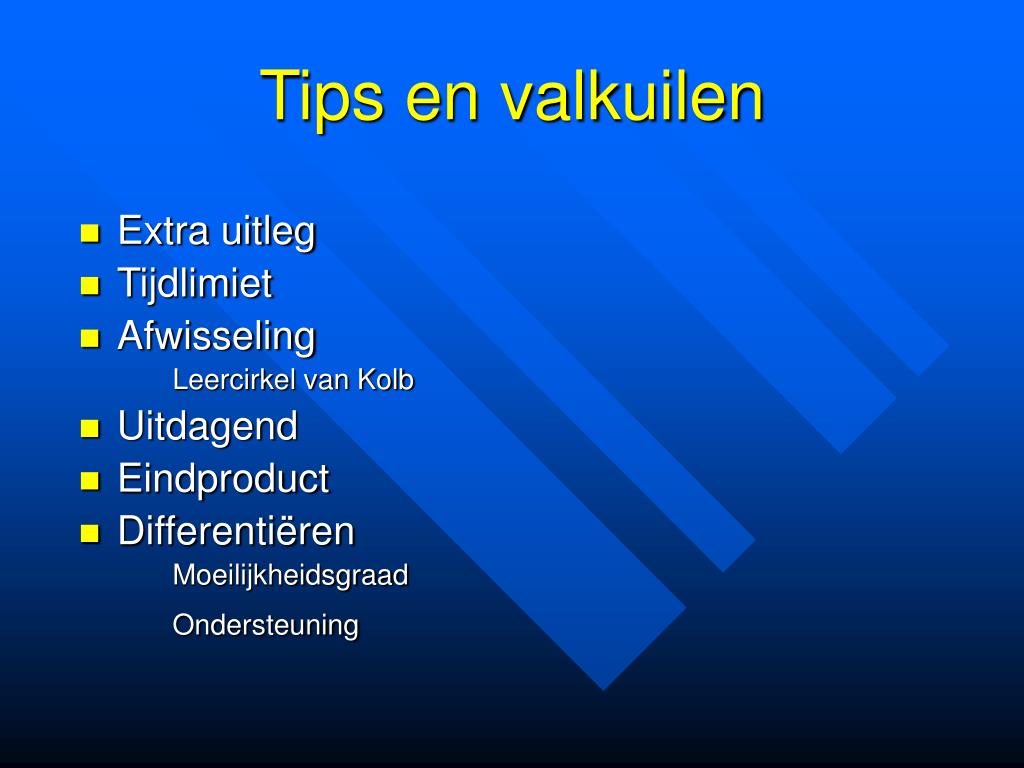 Tips en valkuilen

- Extra uitleg
- Tijdlimiet
- Afwisseling
  Leercirkel van Kolb
- Uitdagend
- Eindproduct
- Differentiëren
  Moeilijkheidsgraad
  Ondersteuning